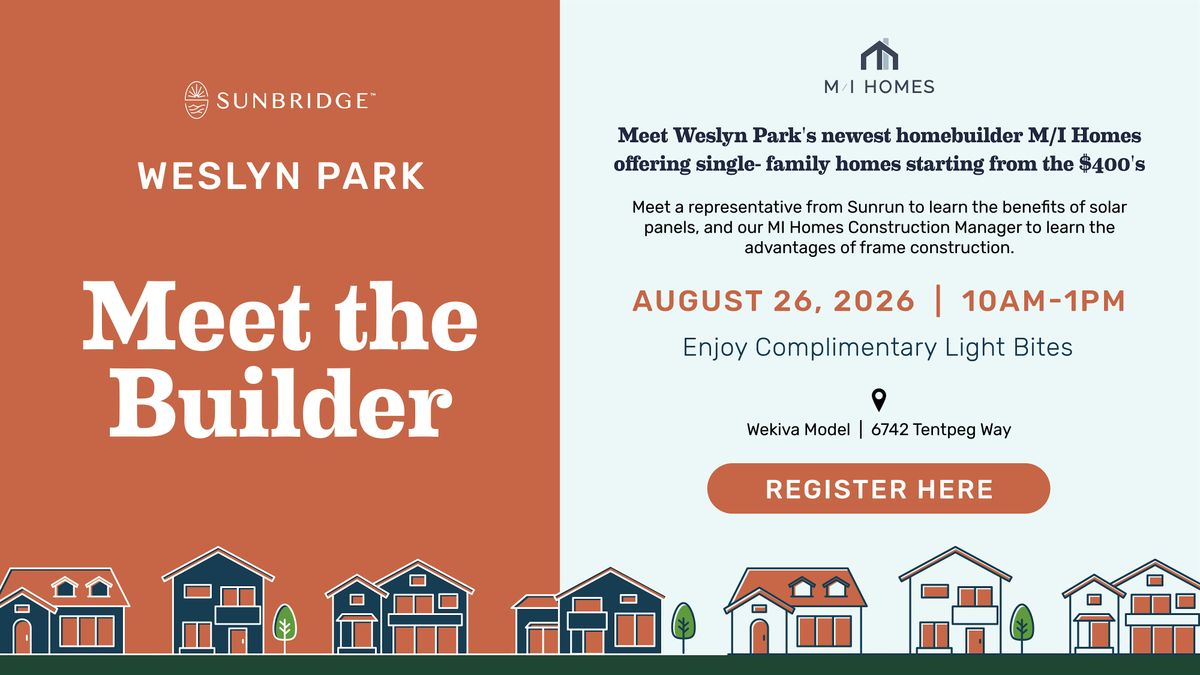 SUNBRIDGE™

WESLYN PARK

Meet the Builder

M/I HOMES

Meet Weslyn Park's newest homebuilder M/I Homes offering single- family homes starting from the $400's

Meet a representative from Sunrun to learn the benefits of solar panels, and our MI Homes Construction Manager to learn the advantages of frame construction.

AUGUST 26, 2026 | 10AM-1PM

Enjoy Complimentary Light Bites

Wekiva Model | 6742 Tentpeg Way

REGISTER HERE